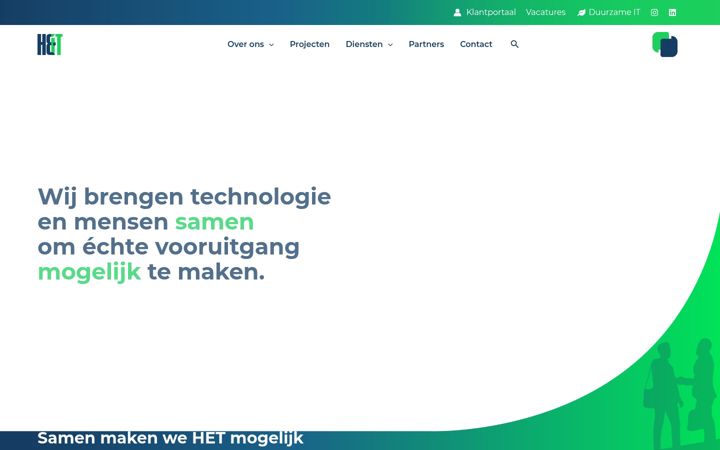 Klantportaal Vacatures Duurzame IT

HET

Over ons Projecten Diensten Partners Contact

Wij brengen technologie en mensen samen om échte vooruitgang mogelijk te maken.

Samen maken we HET mogelijk